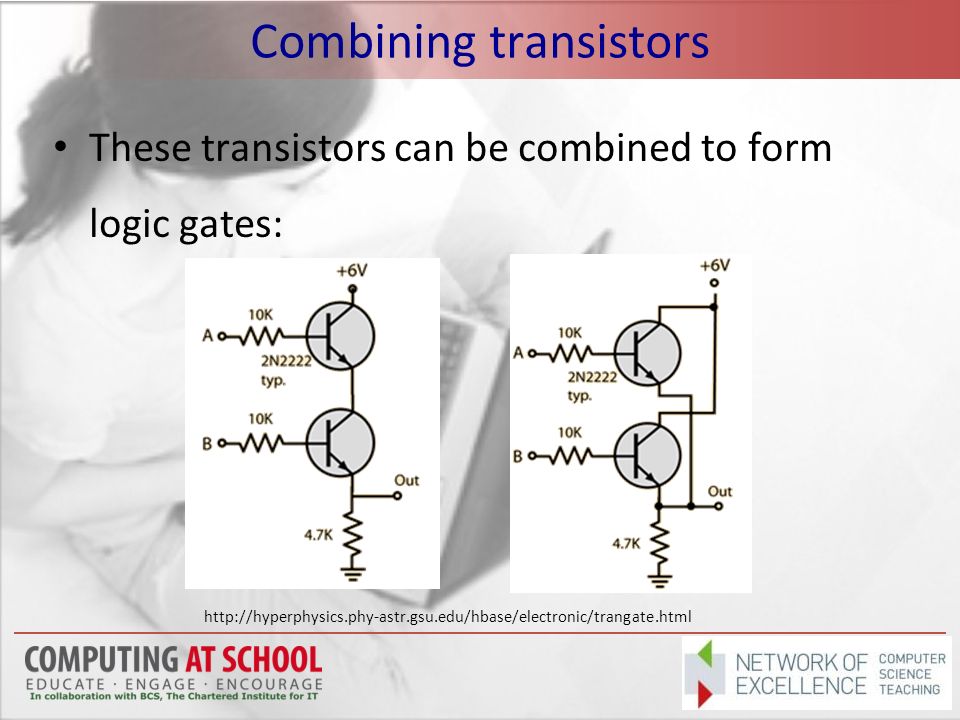 Combining transistors

• These transistors can be combined to form logic gates:

+6V
10K
A
2N2222
typ.
10K
B
Out
4.7K

+6V
10K
A
2N2222
typ.
10K
B
Out
4.7K

http://hyperphysics.phy-astr.gsu.edu/hbase/electronic/trangate.html

COMPUTING AT SCHOOL
EDUCATE · ENGAGE · ENCOURAGE
In collaboration with BCS, The Chartered Institute for IT

NETWORK OF EXCELLENCE COMPUTER SCIENCE TEACHING